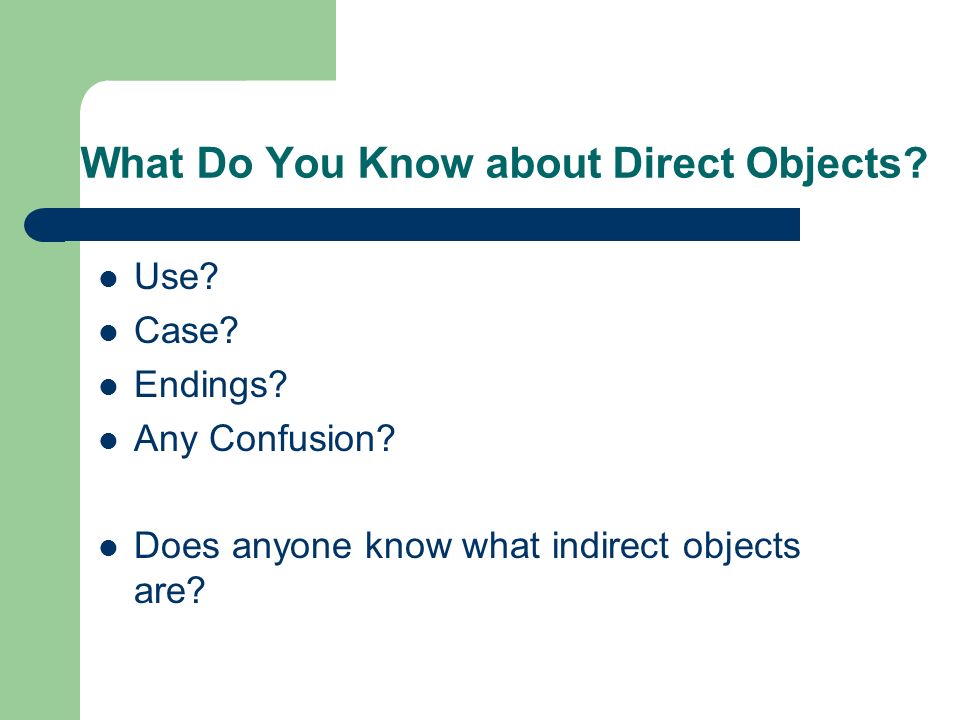 What Do You Know about Direct Objects?

- Use?
- Case?
- Endings?
- Any Confusion?

- Does anyone know what indirect objects are?